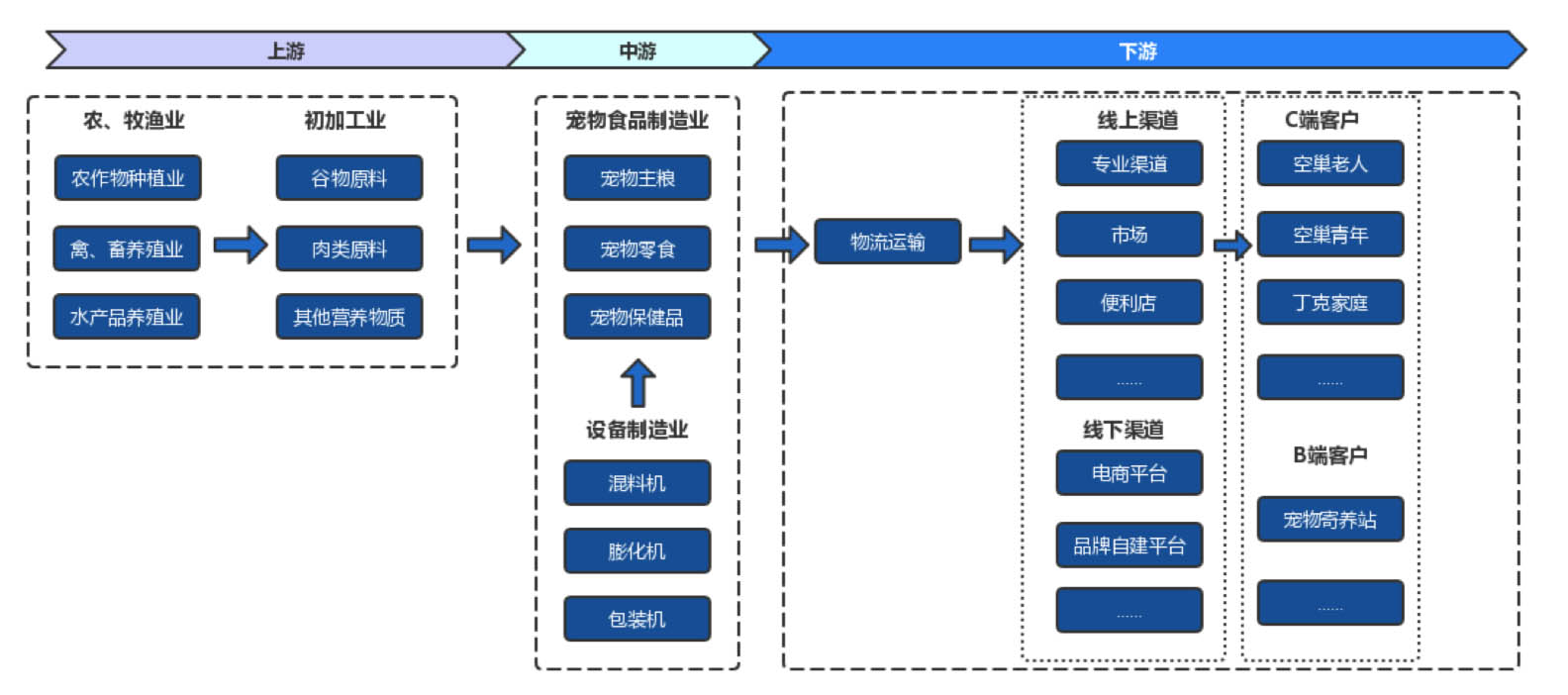 上游
中游
下游

农、牧渔业
农作物种植业
禽、畜养殖业
水产品养殖业

初加工业
谷物原料
肉类原料
其他营养物质

宠物食品制造业
宠物主粮
宠物零食
宠物保健品

设备制造业
混料机
膨化机
包装机

物流运输

线上渠道
专业渠道
市场
便利店
......

线下渠道
电商平台
品牌自建平台
......

C端客户
空巢老人
空巢青年
丁克家庭
......

B端客户
宠物寄养站
......